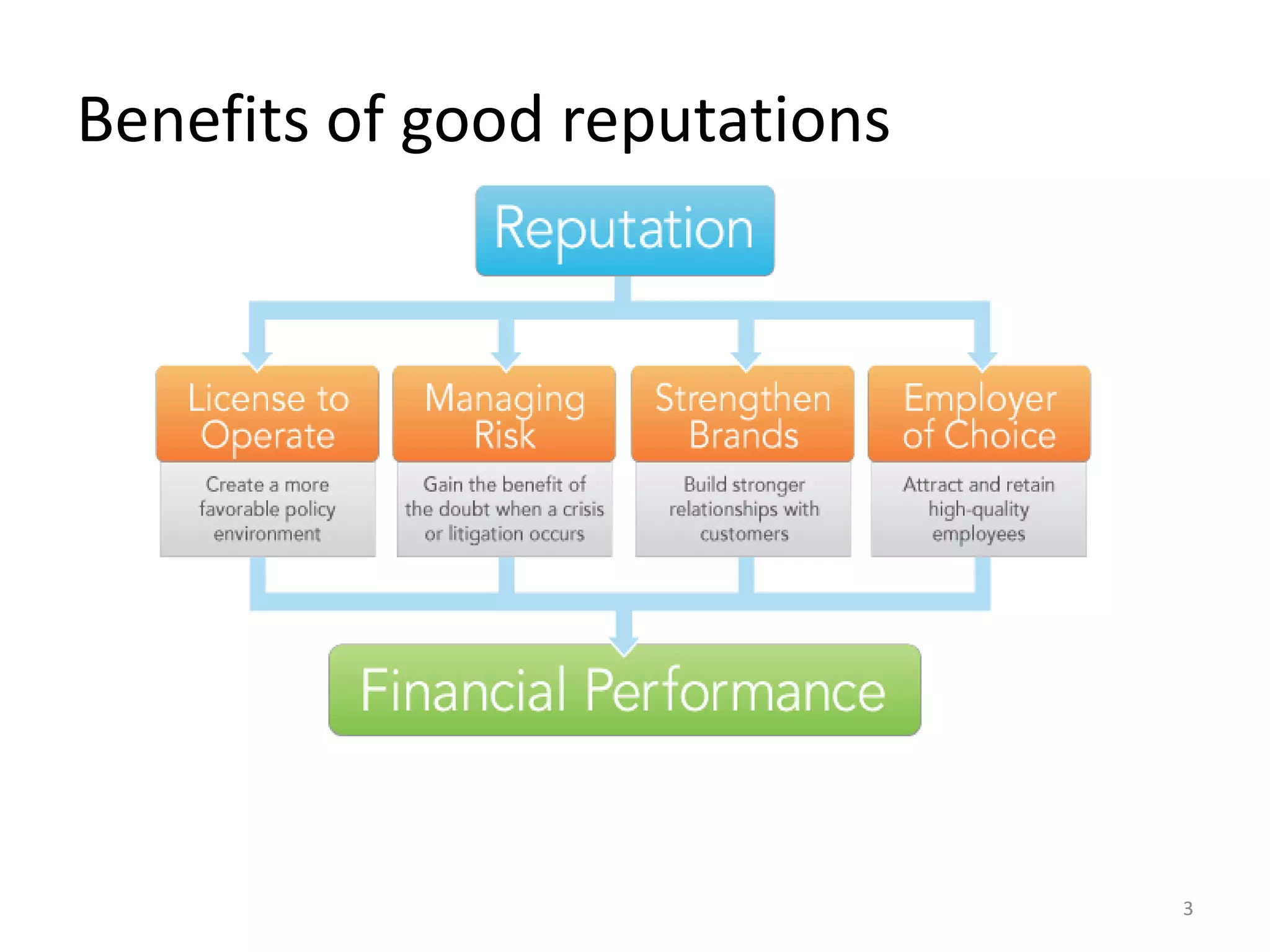 Benefits of good reputations

Reputation

License to Operate

Create a more favorable policy environment

Managing Risk

Gain the benefit of the doubt when a crisis or litigation occurs

Strengthen Brands

Build stronger relationships with customers

Employer of Choice

Attract and retain high-quality employees

Financial Performance

3